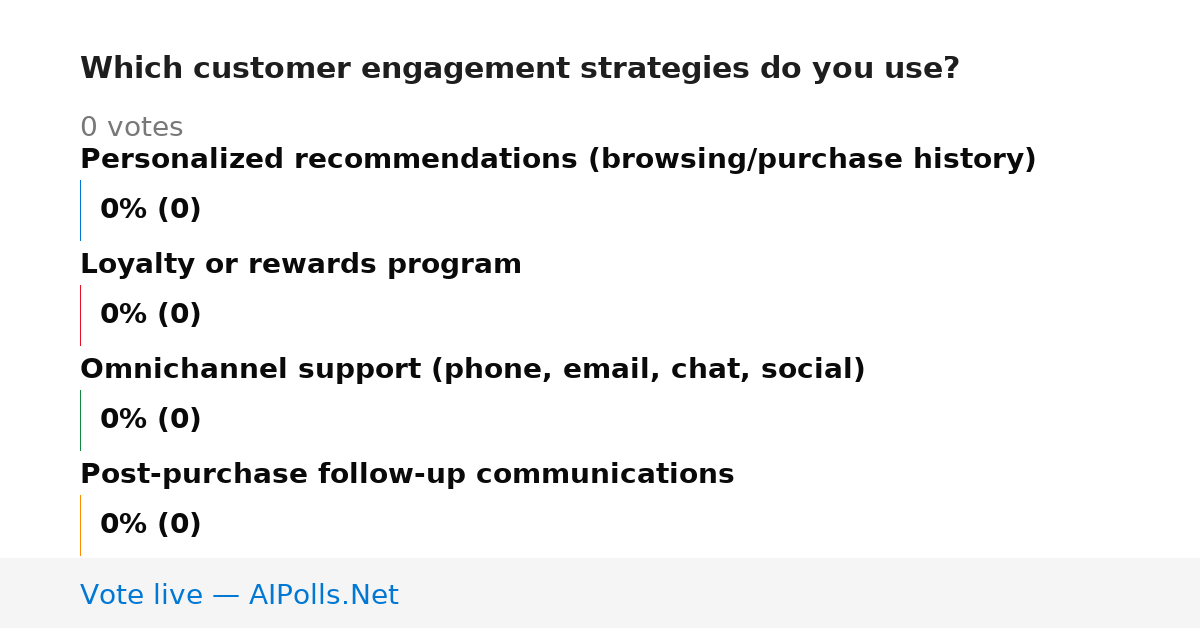 Which customer engagement strategies do you use?

0 votes

Personalized recommendations (browsing/purchase history)

0% (0)

Loyalty or rewards program

0% (0)

Omnichannel support (phone, email, chat, social)

0% (0)

Post-purchase follow-up communications

0% (0)

Vote live — AIPolls.Net